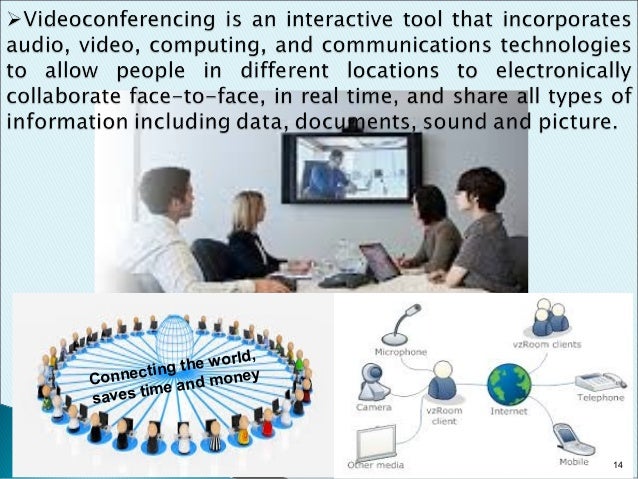 ➢Videoconferencing is an interactive tool that incorporates audio, video, computing, and communications technologies to allow people in different locations to electronically collaborate face-to-face, in real time, and share all types of information including data, documents, sound and picture.

Connecting the world, saves time and money

Microphone
vzRoom clients
Camera
vzRoom client
Internet
Telephone
Other media
Mobile

14